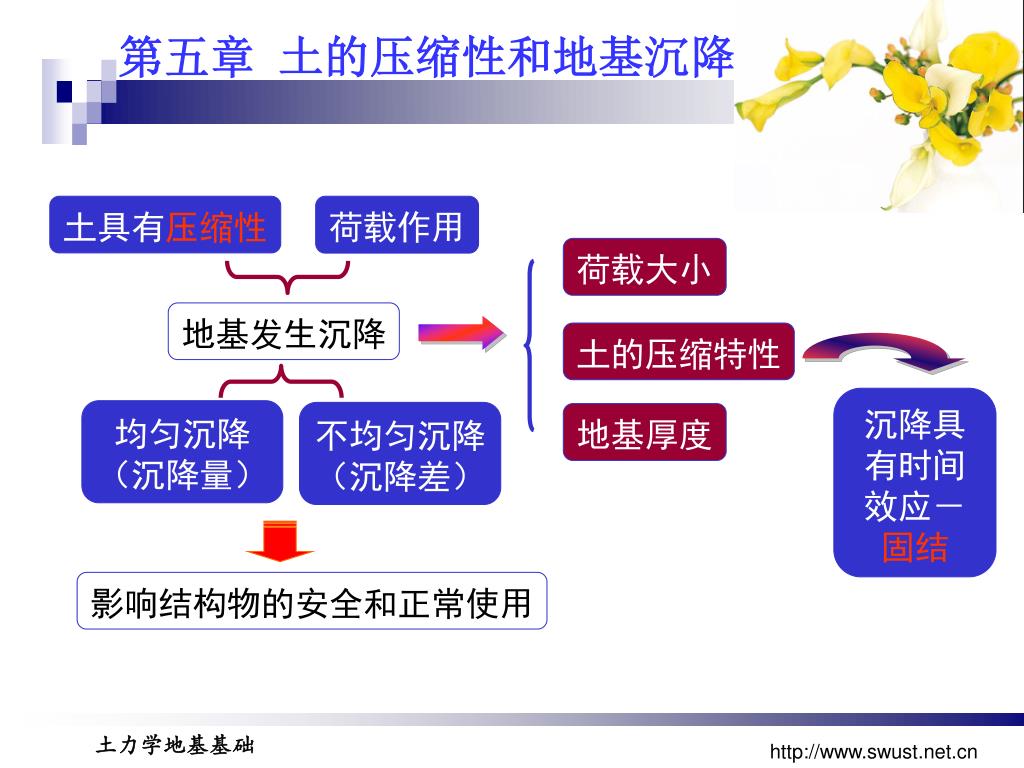 第五章 土的压缩性和地基沉降

土具有压缩性

荷载作用

地基发生沉降

均匀沉降（沉降量）

不均匀沉降（沉降差）

影响结构物的安全和正常使用

荷载大小

土的压缩特性

地基厚度

沉降具有时间效应－固结

土力学地基基础

http://www.swust.net.cn